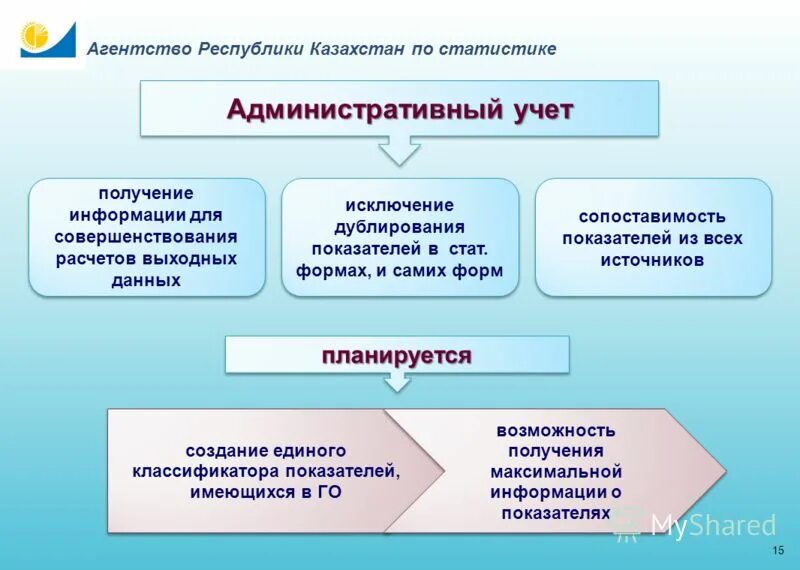 Агентство Республики Казахстан по статистике

Административный учет

получение информации для совершенствования расчетов выходных данных

исключение дублирования показателей в стат. формах, и самих форм

сопоставимость показателей из всех источников

планируется

создание единого классификатора показателей, имеющихся в ГО

возможность получения максимальной информации о показателях

MyShared

15